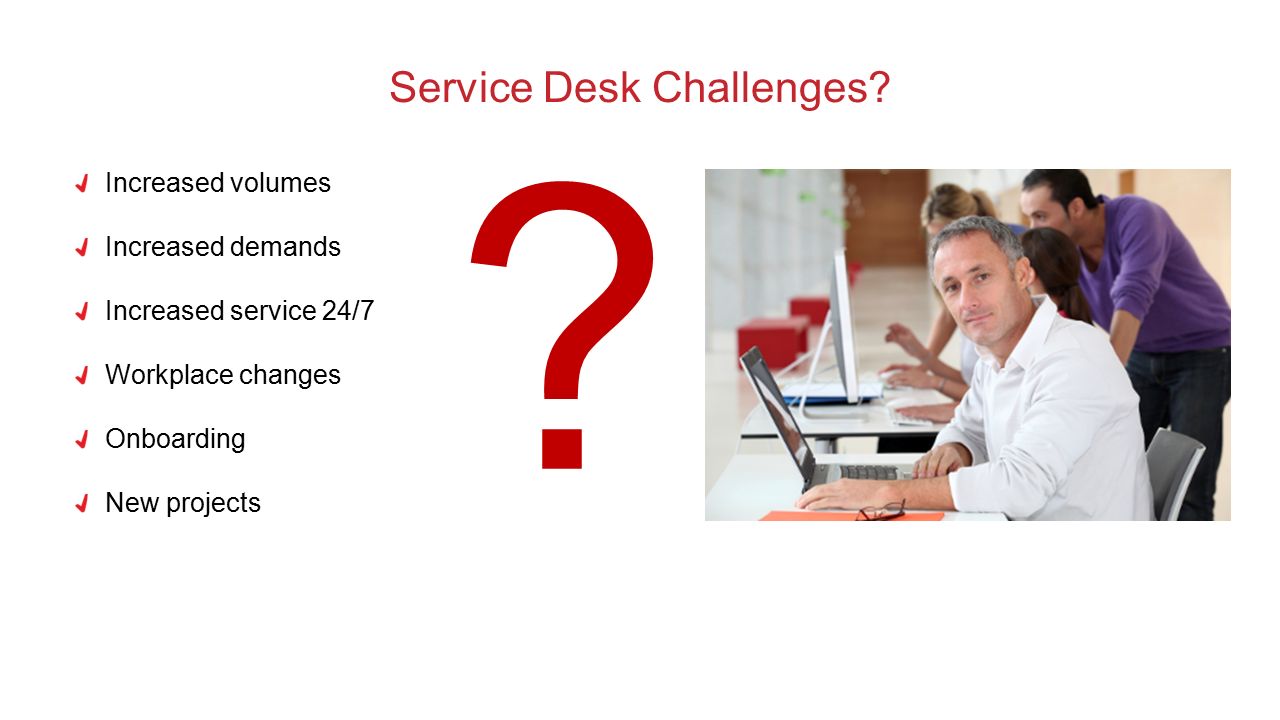 Service Desk Challenges?

Increased volumes

Increased demands

Increased service 24/7

Workplace changes

Onboarding

New projects

?